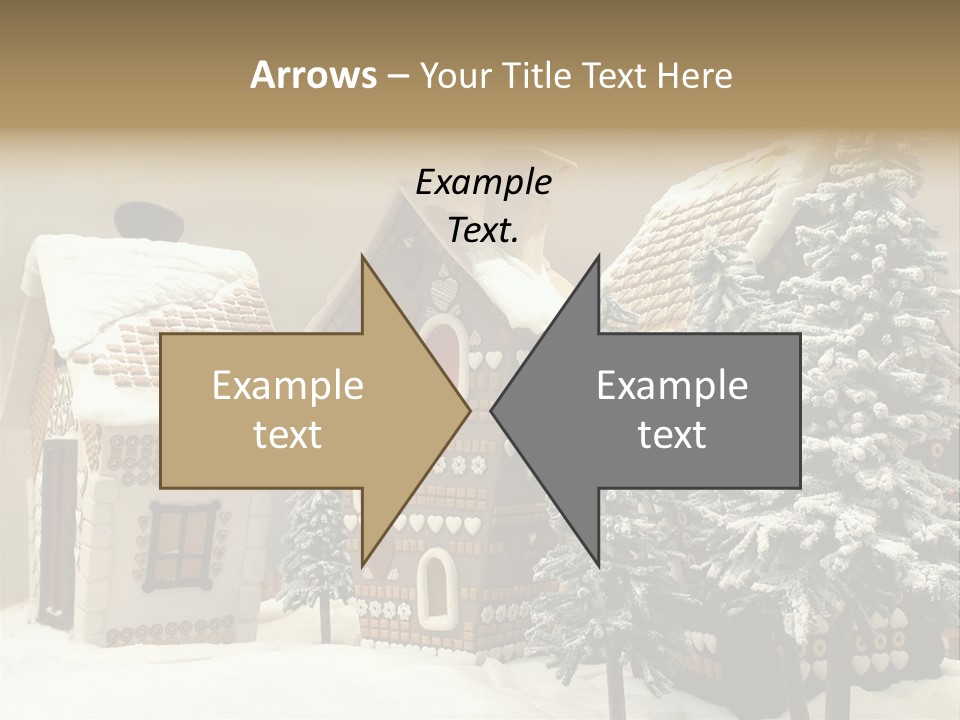 Arrows – Your Title Text Here

Example Text.

Example text

Example text